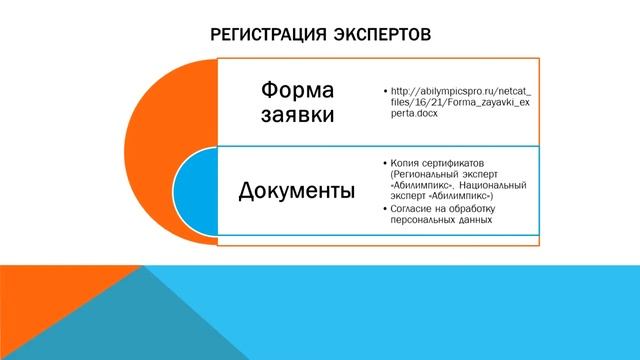 РЕГИСТРАЦИЯ ЭКСПЕРТОВ

Форма заявки

• http://abilympicspro.ru/netcat_files/16/21/Forma_zayavki_experta.docx

Документы

• Копия сертификатов (Региональный эксперт «Абилимпикс», Национальный эксперт «Абилимпикс»)
• Согласие на обработку персональных данных